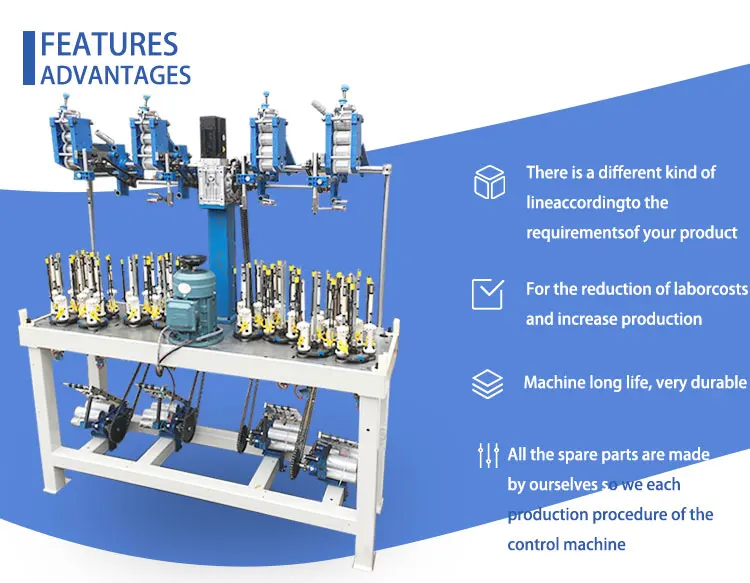 FEATURES
ADVANTAGES

There is a different kind of lineaccordingto the requirementsof your product

For the reduction of laborcosts and increase production

Machine long life, very durable

All the spare parts are made by ourselves so we each production procedure of the control machine